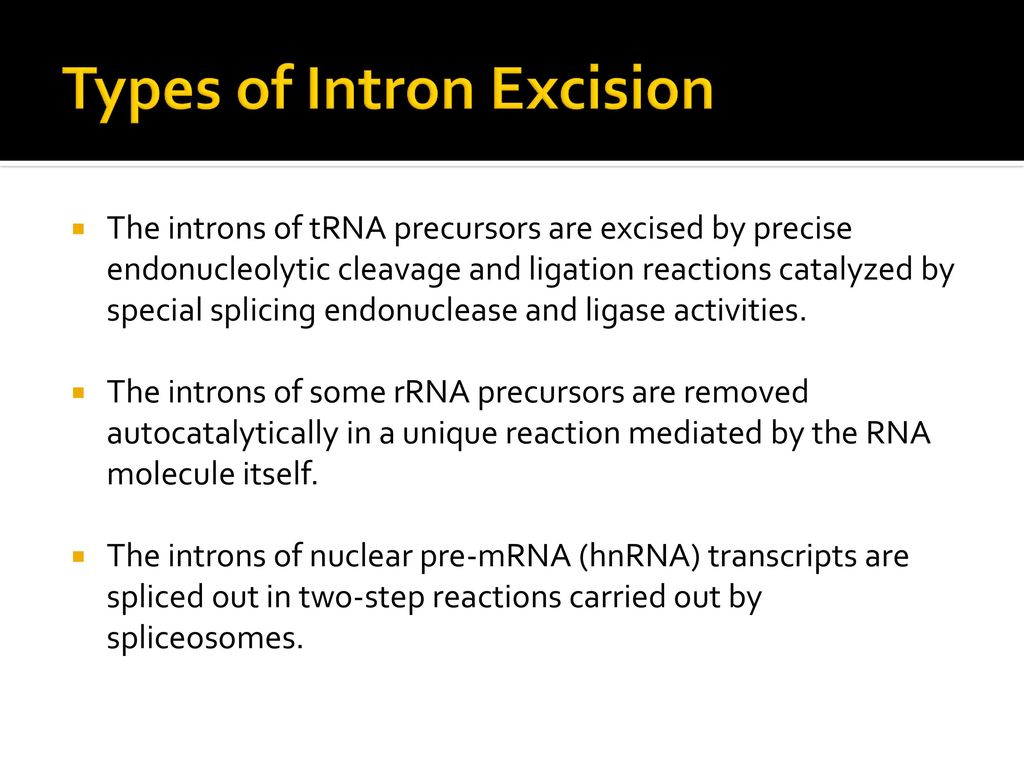 Types of Intron Excision

▪ The introns of tRNA precursors are excised by precise endonucleolytic cleavage and ligation reactions catalyzed by special splicing endonuclease and ligase activities.

▪ The introns of some rRNA precursors are removed autocatalytically in a unique reaction mediated by the RNA molecule itself.

▪ The introns of nuclear pre-mRNA (hnRNA) transcripts are spliced out in two-step reactions carried out by spliceosomes.